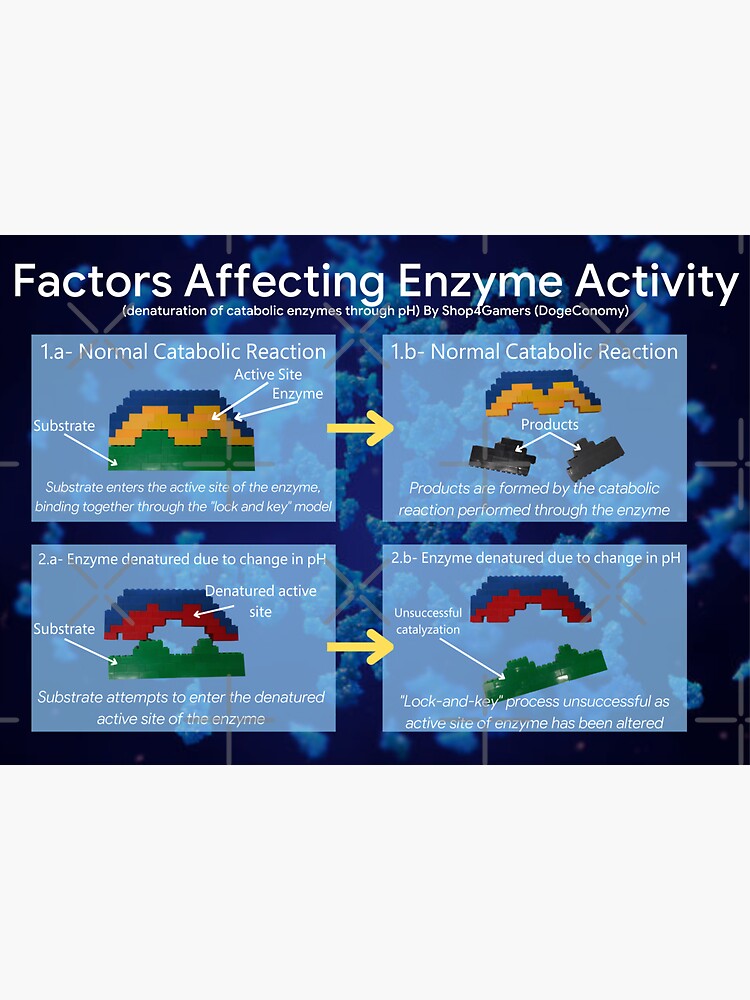 Factors Affecting Enzyme Activity

(denaturation of catabolic enzymes through pH) By Shop4Gamers (DogeConomy)

1.a- Normal Catabolic Reaction

Active Site

Enzyme

Substrate

Substrate enters the active site of the enzyme, binding together through the "lock and key" model

1.b- Normal Catabolic Reaction

Products

Products are formed by the catabolic reaction performed through the enzyme

2.a- Enzyme denatured due to change in pH

Denatured active site

Substrate

Substrate attempts to enter the denatured active site of the enzyme

2.b- Enzyme denatured due to change in pH

Unsuccessful catalyzation

"Lock-and-key" process unsuccessful as active site of enzyme has been altered